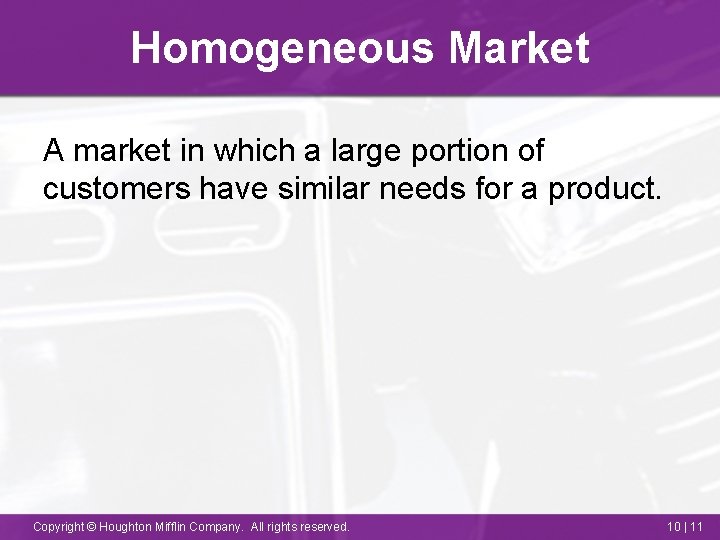 Homogeneous Market

A market in which a large portion of customers have similar needs for a product.

Copyright © Houghton Mifflin Company. All rights reserved.

10 | 11